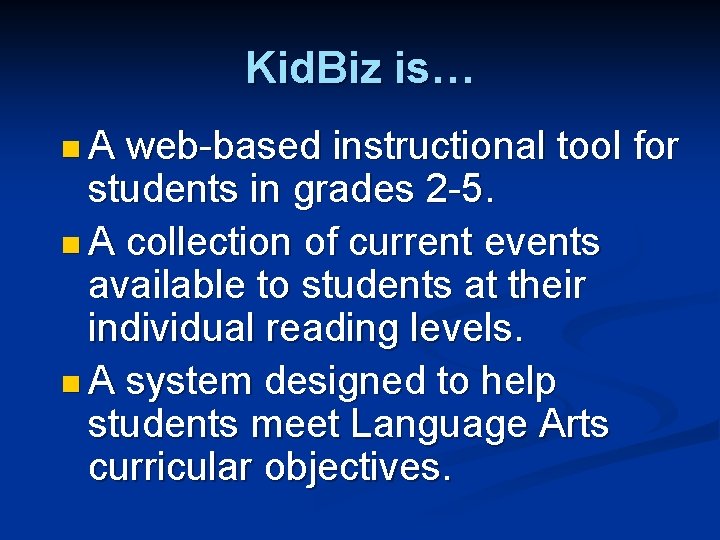 KidBiz is…

- A web-based instructional tool for students in grades 2-5.
- A collection of current events available to students at their individual reading levels.
- A system designed to help students meet Language Arts curricular objectives.